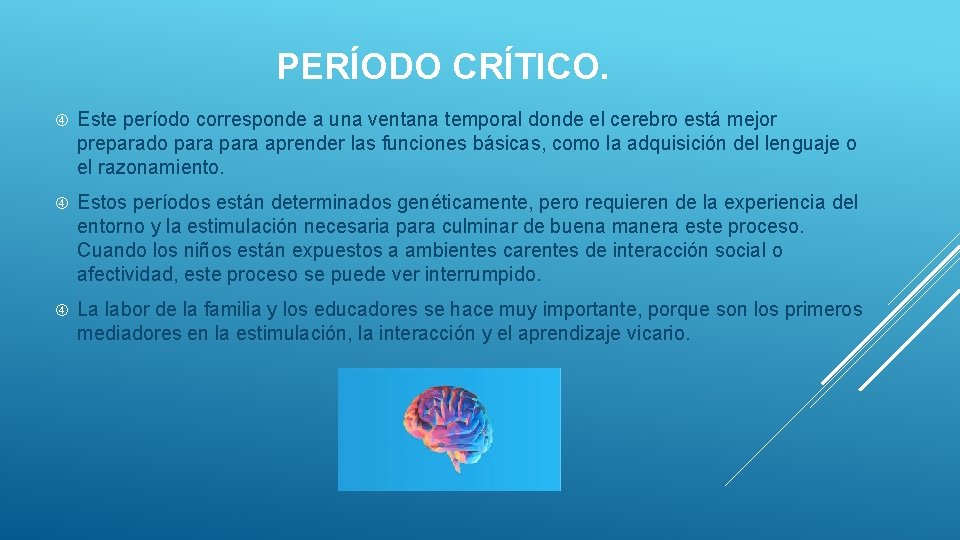 PERÍODO CRÍTICO.

Este período corresponde a una ventana temporal donde el cerebro está mejor preparado para para aprender las funciones básicas, como la adquisición del lenguaje o el razonamiento.

Estos períodos están determinados genéticamente, pero requieren de la experiencia del entorno y la estimulación necesaria para culminar de buena manera este proceso. Cuando los niños están expuestos a ambientes carentes de interacción social o afectividad, este proceso se puede ver interrumpido.

La labor de la familia y los educadores se hace muy importante, porque son los primeros mediadores en la estimulación, la interacción y el aprendizaje vicario.